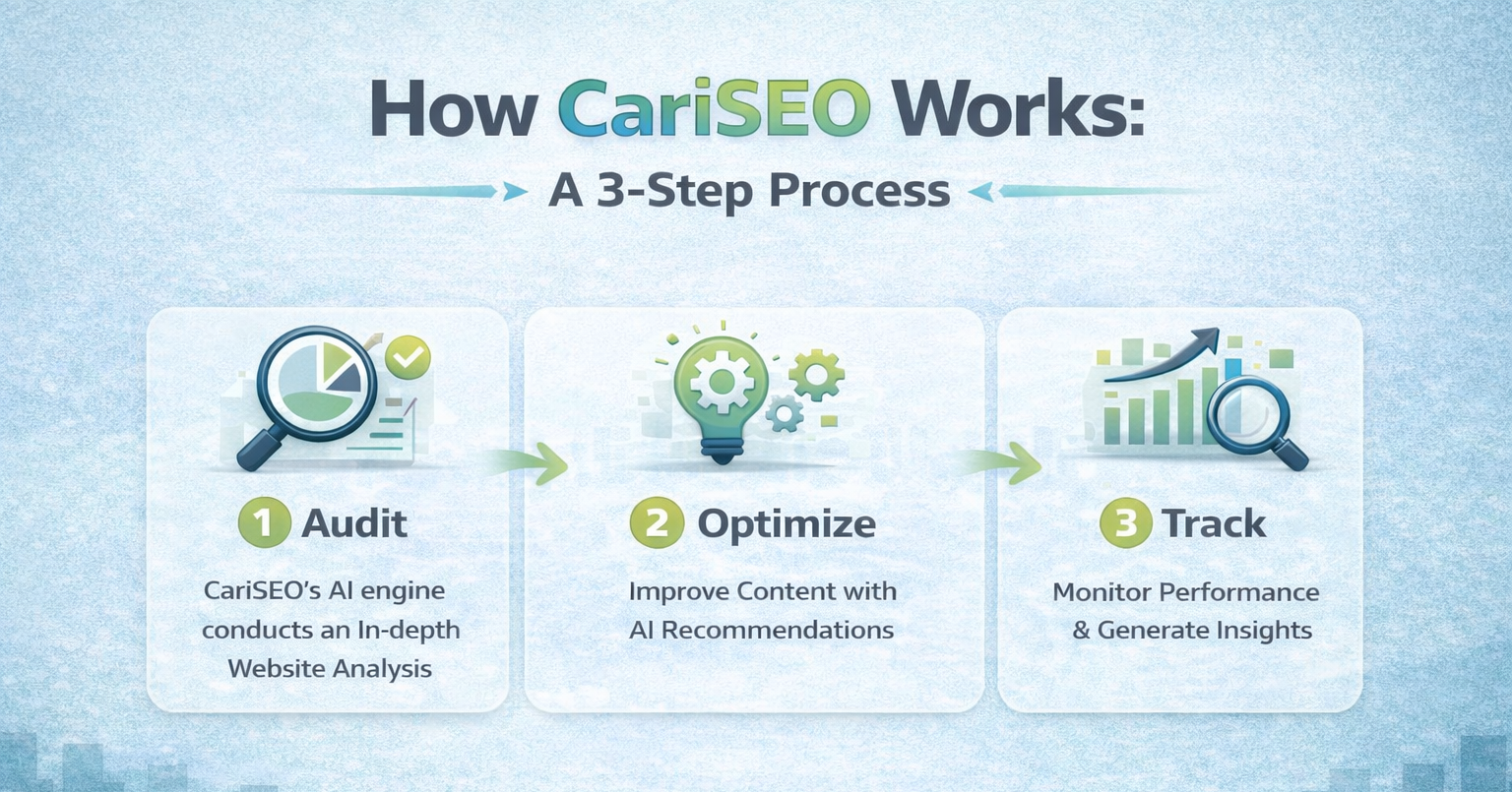 How CariSEO Works:

A 3-Step Process

1 Audit

CariSEO's AI engine conducts an In-depth Website Analysis

2 Optimize

Improve Content with AI Recommendations

3 Track

Monitor Performance & Generate Insights